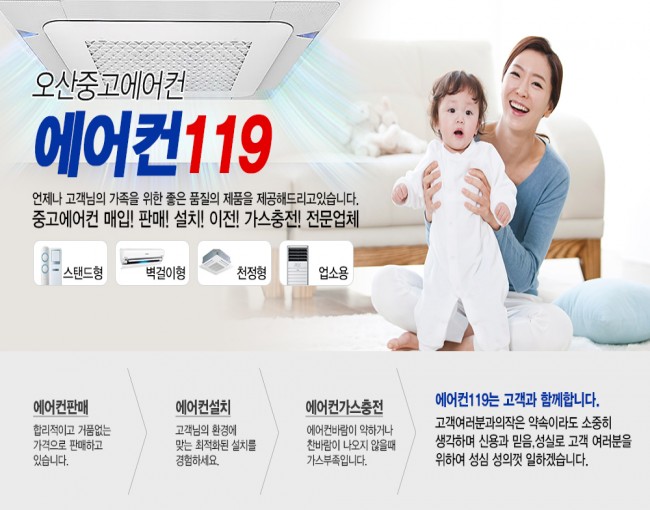 오산중고에어컨

에어컨119

언제나 고객님의 가족을 위한 좋은 품질의 제품을 제공해드리고있습니다.
중고에어컨 매입! 판매! 설치! 이전! 가스충전! 전문업체

스탠드형

벽걸이형

천정형

업소용

에어컨판매

합리적이고 거품없는 가격으로 판매하고 있습니다.

에어컨설치

고객님의 환경에 맞는 최적화된 설치를 경험하세요.

에어컨가스충전

에어컨바람이 약하거나 찬바람이 나오지 않을때 가스부족입니다.

에어컨119는 고객과 함께합니다.

고객여러분과의작은 약속이라도 소중히 생각하며 신용과 믿음,성실로 고객 여러분을 위하여 성심 성의껏 일하겠습니다.